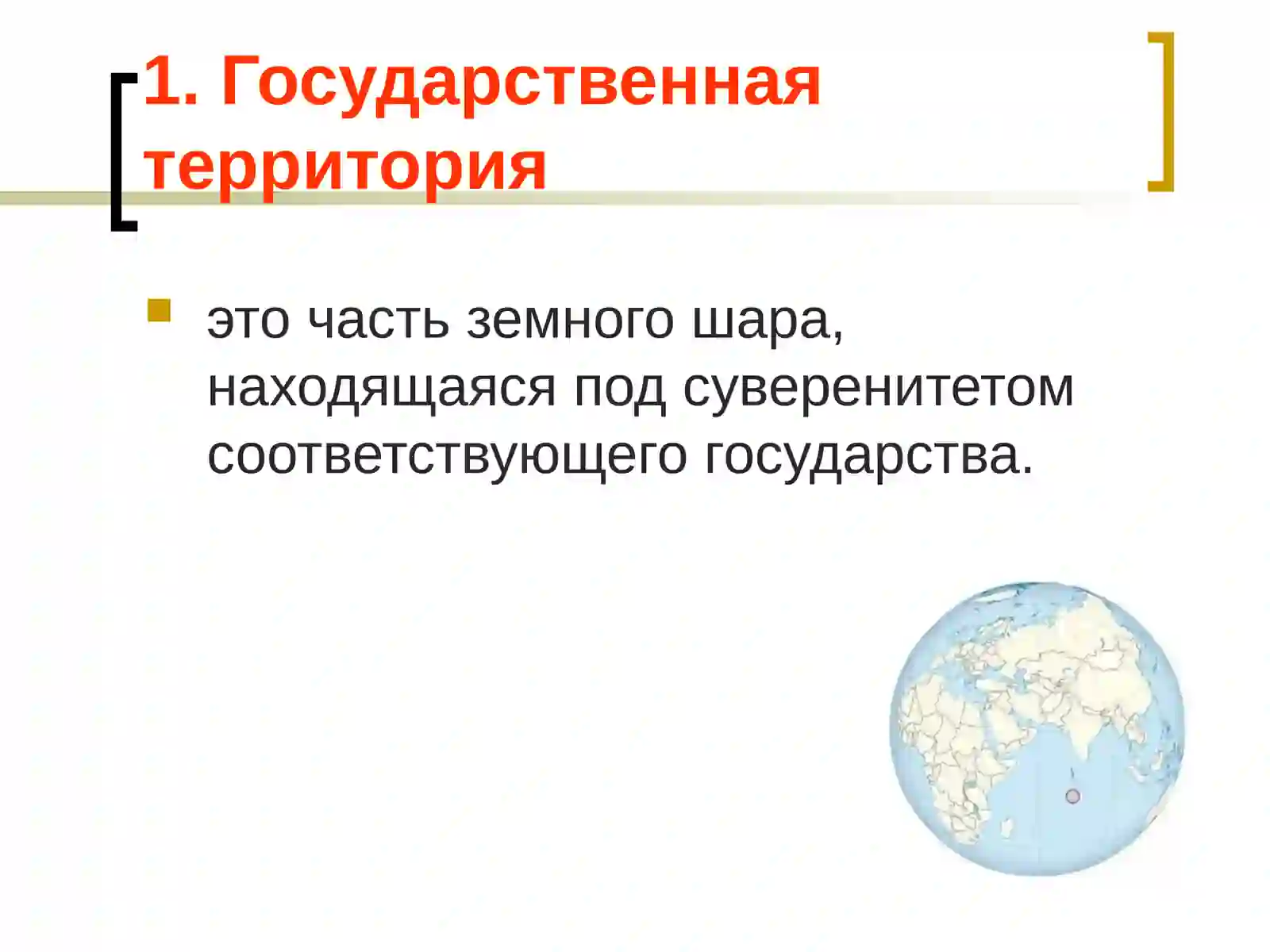 1. Государственная территория

это часть земного шара, находящаяся под суверенитетом соответствующего государства.